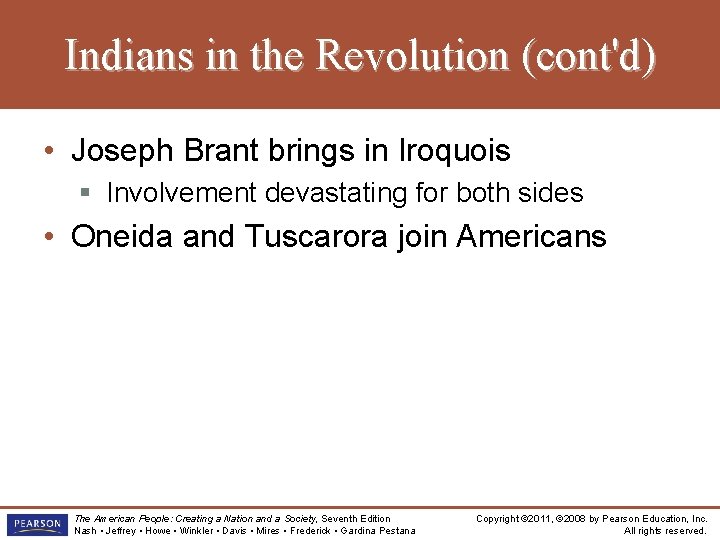 Indians in the Revolution (cont'd)

• Joseph Brant brings in Iroquois
  ▪ Involvement devastating for both sides
• Oneida and Tuscarora join Americans

PEARSON

The American People: Creating a Nation and a Society, Seventh Edition
Nash • Jeffrey • Howe • Winkler • Davis • Mires • Frederick • Gardina Pestana

Copyright ©2011, ©2008 by Pearson Education, Inc.
All rights reserved.